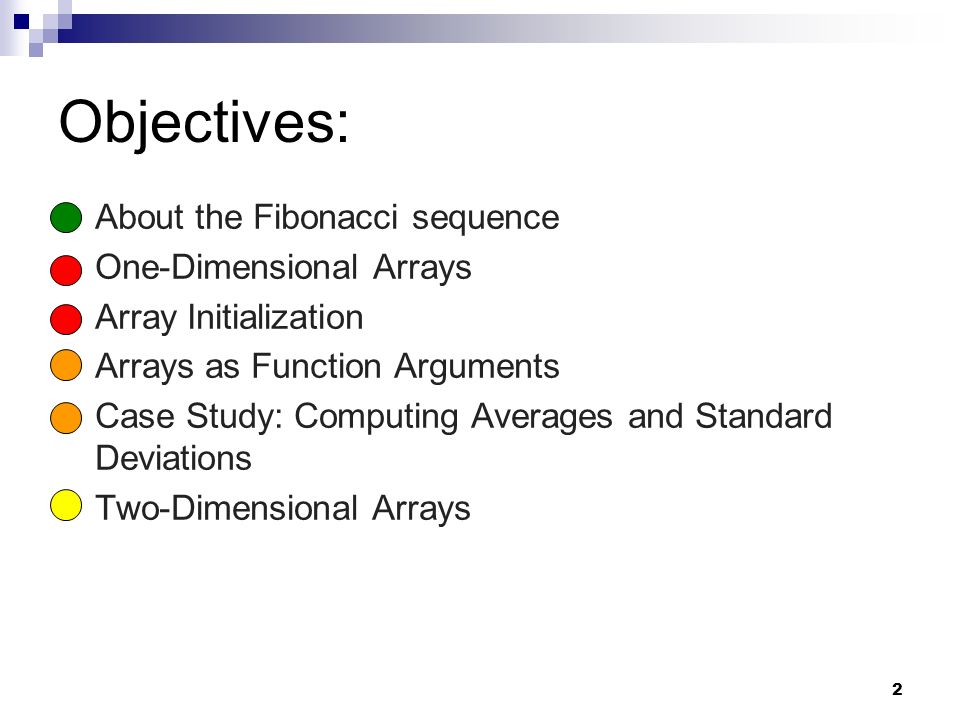 Objectives:

About the Fibonacci sequence

One-Dimensional Arrays

Array Initialization

Arrays as Function Arguments

Case Study: Computing Averages and Standard Deviations

Two-Dimensional Arrays

2